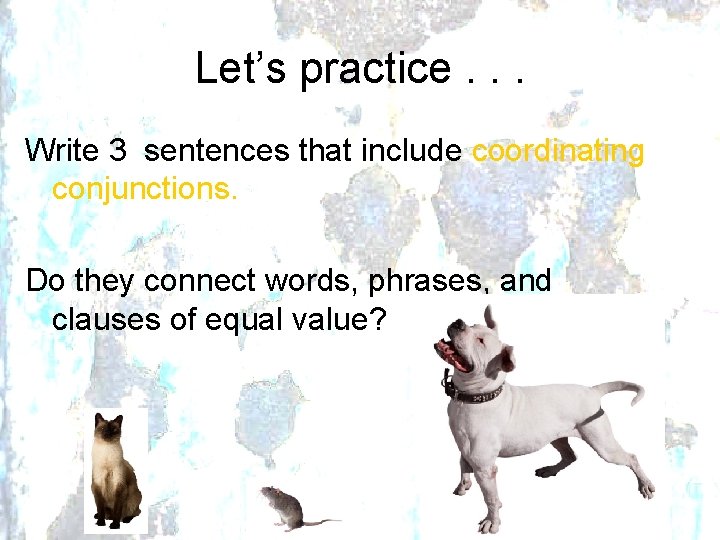 Let's practice . . .

Write 3 sentences that include coordinating conjunctions.

Do they connect words, phrases, and clauses of equal value?